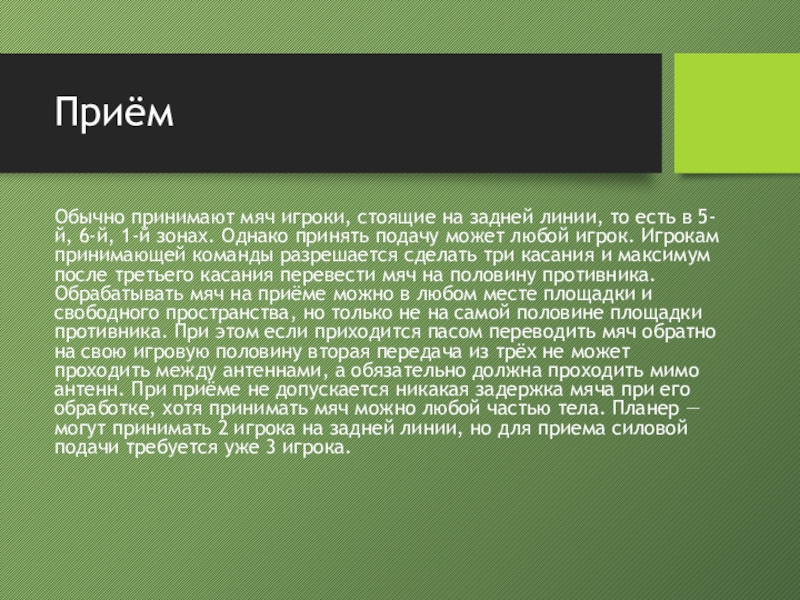 Приём

Обычно принимают мяч игроки, стоящие на задней линии, то есть в 5-й, 6-й, 1-й зонах. Однако принять подачу может любой игрок. Игрокам принимающей команды разрешается сделать три касания и максимум после третьего касания перевести мяч на половину противника. Обрабатывать мяч на приёме можно в любом месте площадки и свободного пространства, но только не на самой половине площадки противника. При этом если приходится пасом переводить мяч обратно на свою игровую половину вторая передача из трёх не может проходить между антеннами, а обязательно должна проходить мимо антенн. При приёме не допускается никакая задержка мяча при его обработке, хотя принимать мяч можно любой частью тела. Планер — могут принимать 2 игрока на задней линии, но для приема силовой подачи требуется уже 3 игрока.